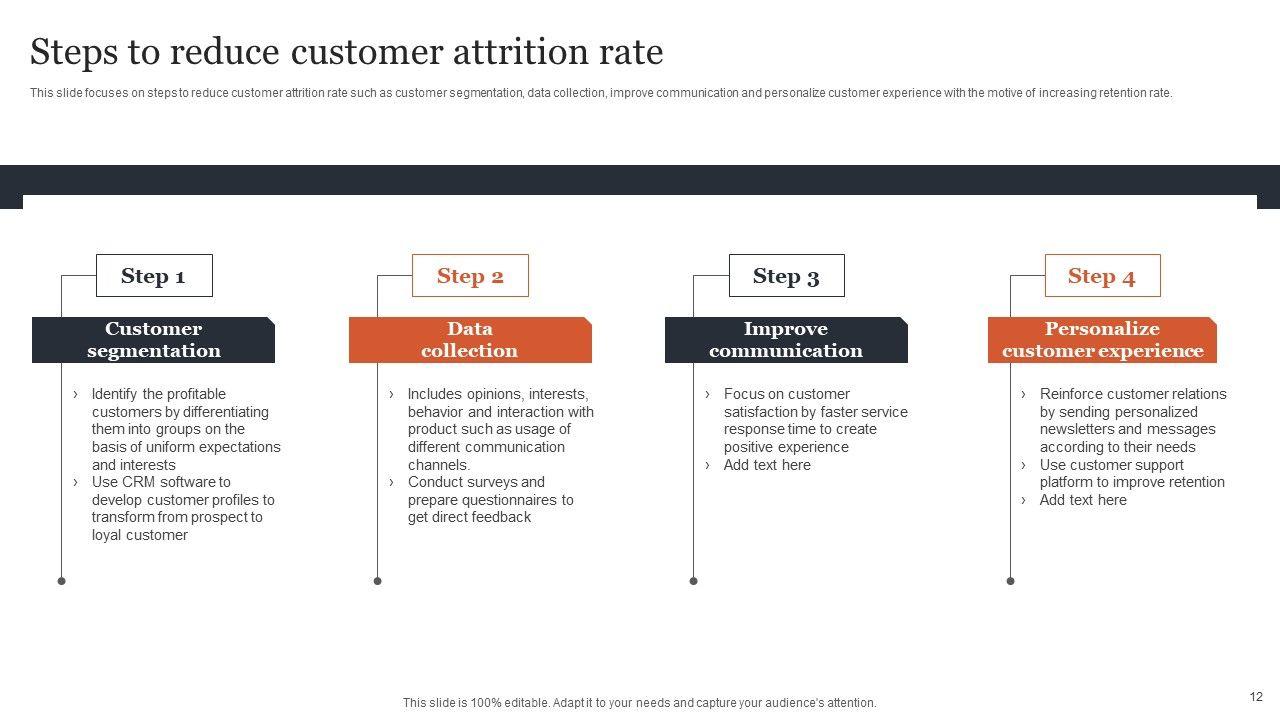 Steps to reduce customer attrition rate

This slide focuses on steps to reduce customer attrition rate such as customer segmentation, data collection, improve communication and personalize customer experience with the motive of increasing retention rate.

Step 1

Customer segmentation

› Identify the profitable customers by differentiating them into groups on the basis of uniform expectations and interests
› Use CRM software to develop customer profiles to transform from prospect to loyal customer

Step 2

Data collection

› Includes opinions, interests, behavior and interaction with product such as usage of different communication channels.
› Conduct surveys and prepare questionnaires to get direct feedback

Step 3

Improve communication

› Focus on customer satisfaction by faster service response time to create positive experience
› Add text here

Step 4

Personalize customer experience

› Reinforce customer relations by sending personalized newsletters and messages according to their needs
› Use customer support platform to improve retention
› Add text here

This slide is 100% editable. Adapt it to your needs and capture your audience's attention.

12